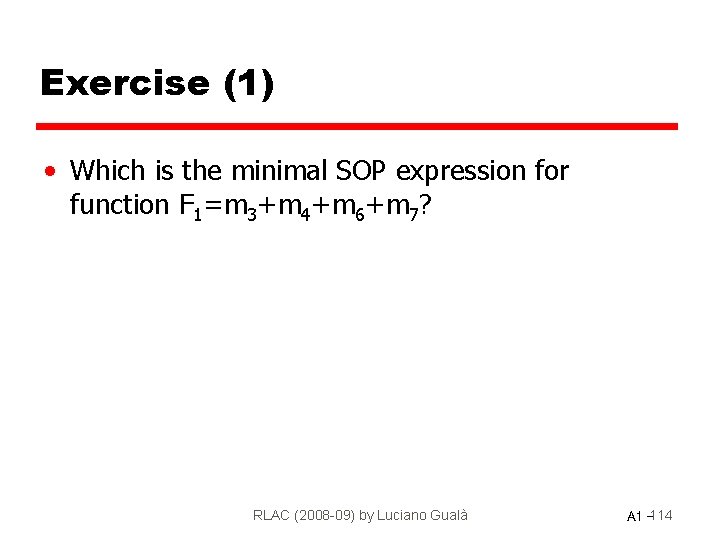 Exercise (1)

• Which is the minimal SOP expression for function $F_1=m_3+m_4+m_6+m_7$?

RLAC (2008-09) by Luciano Gualà

A1 - 114